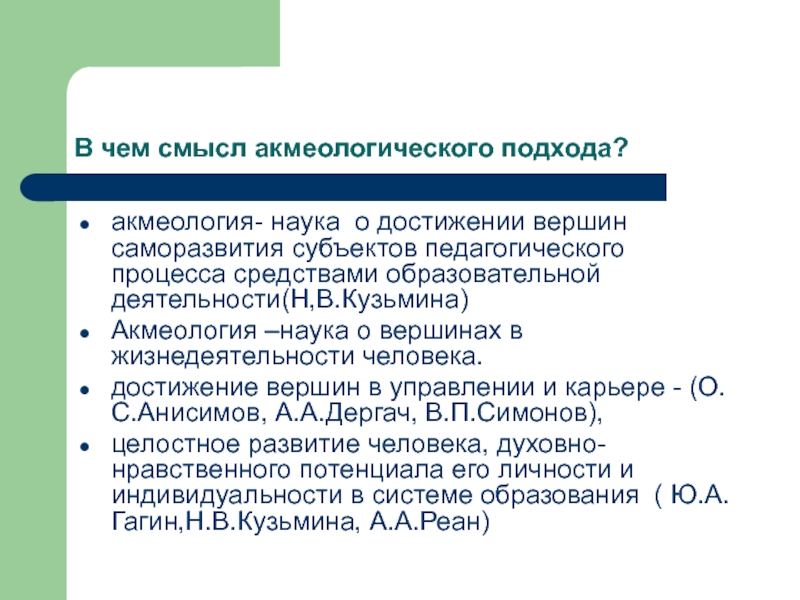 В чем смысл акмеологического подхода?

- акмеология- наука о достижении вершин саморазвития субъектов педагогического процесса средствами образовательной деятельности(Н,В.Кузьмина)
- Акмеология –наука о вершинах в жизнедеятельности человека.
- достижение вершин в управлении и карьере - (О. С.Анисимов, А.А.Дергач, В.П.Симонов),
- целостное развитие человека, духовно-нравственного потенциала его личности и индивидуальности в системе образования ( Ю.А. Гагин,Н.В.Кузьмина, А.А.Реан)